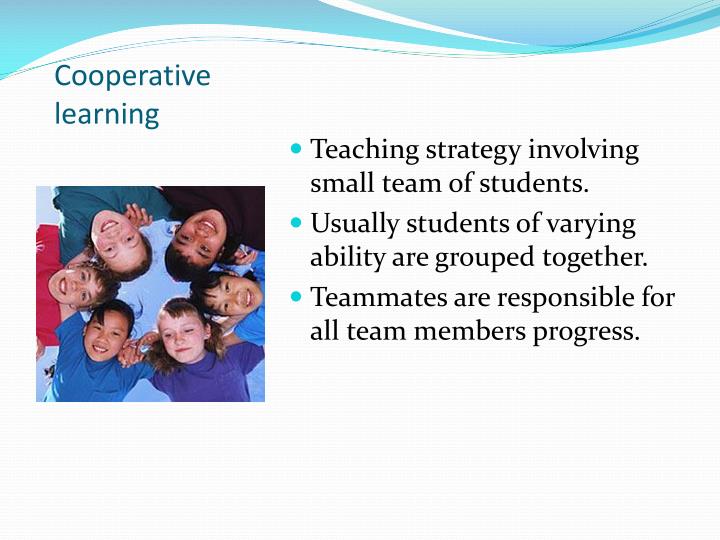 Cooperative learning

- Teaching strategy involving small team of students.
- Usually students of varying ability are grouped together.
- Teammates are responsible for all team members progress.